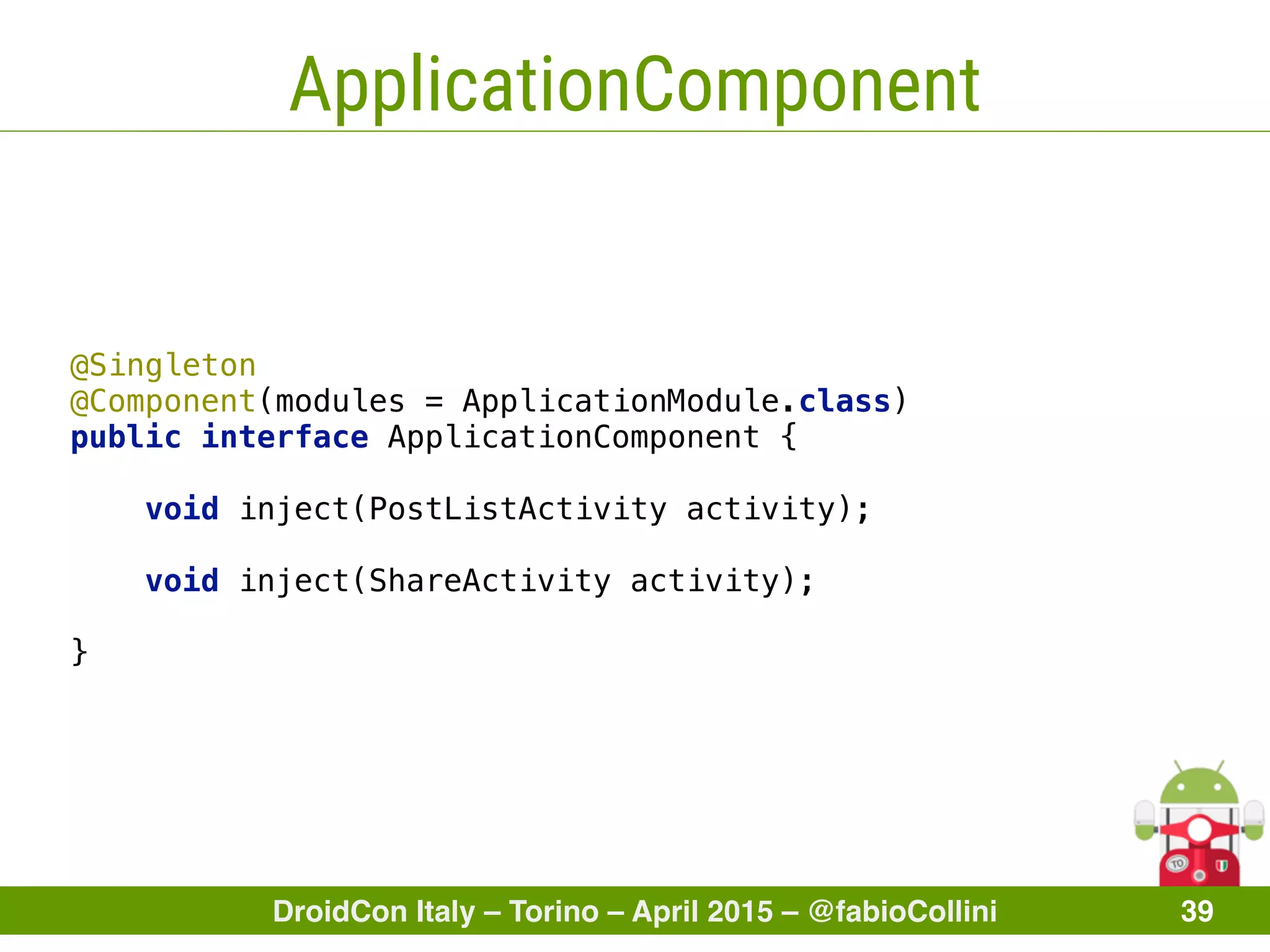 ApplicationComponent

@Singleton
@Component(modules = ApplicationModule.class)
public interface ApplicationComponent {

    void inject(PostListActivity activity);

    void inject(ShareActivity activity);

}

TO

DroidCon Italy – Torino – April 2015 – @fabioCollini

39